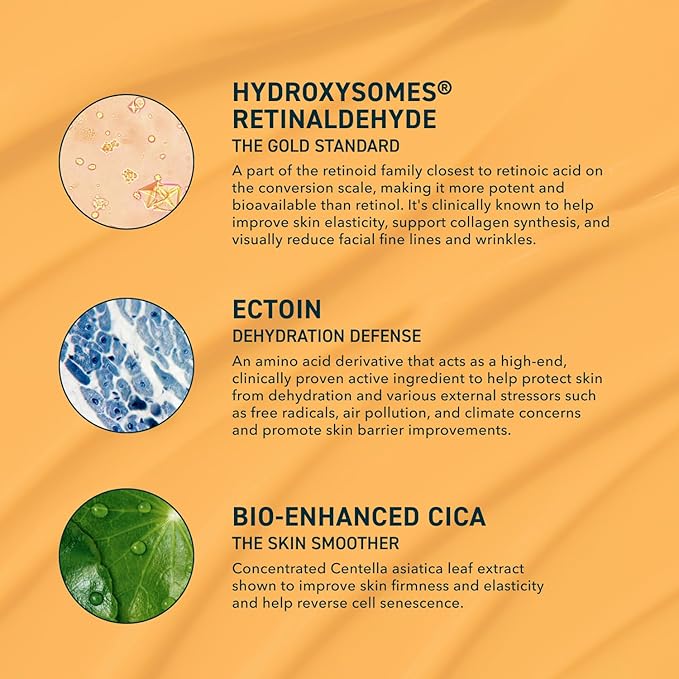 HYDROXYSOMES®
RETINALDEHYDE
THE GOLD STANDARD

A part of the retinoid family closest to retinoic acid on the conversion scale, making it more potent and bioavailable than retinol. It's clinically known to help improve skin elasticity, support collagen synthesis, and visually reduce facial fine lines and wrinkles.

ECTOIN
DEHYDRATION DEFENSE

An amino acid derivative that acts as a high-end, clinically proven active ingredient to help protect skin from dehydration and various external stressors such as free radicals, air pollution, and climate concerns and promote skin barrier improvements.

BIO-ENHANCED CICA
THE SKIN SMOOTHER

Concentrated Centella asiatica leaf extract shown to improve skin firmness and elasticity and help reverse cell senescence.